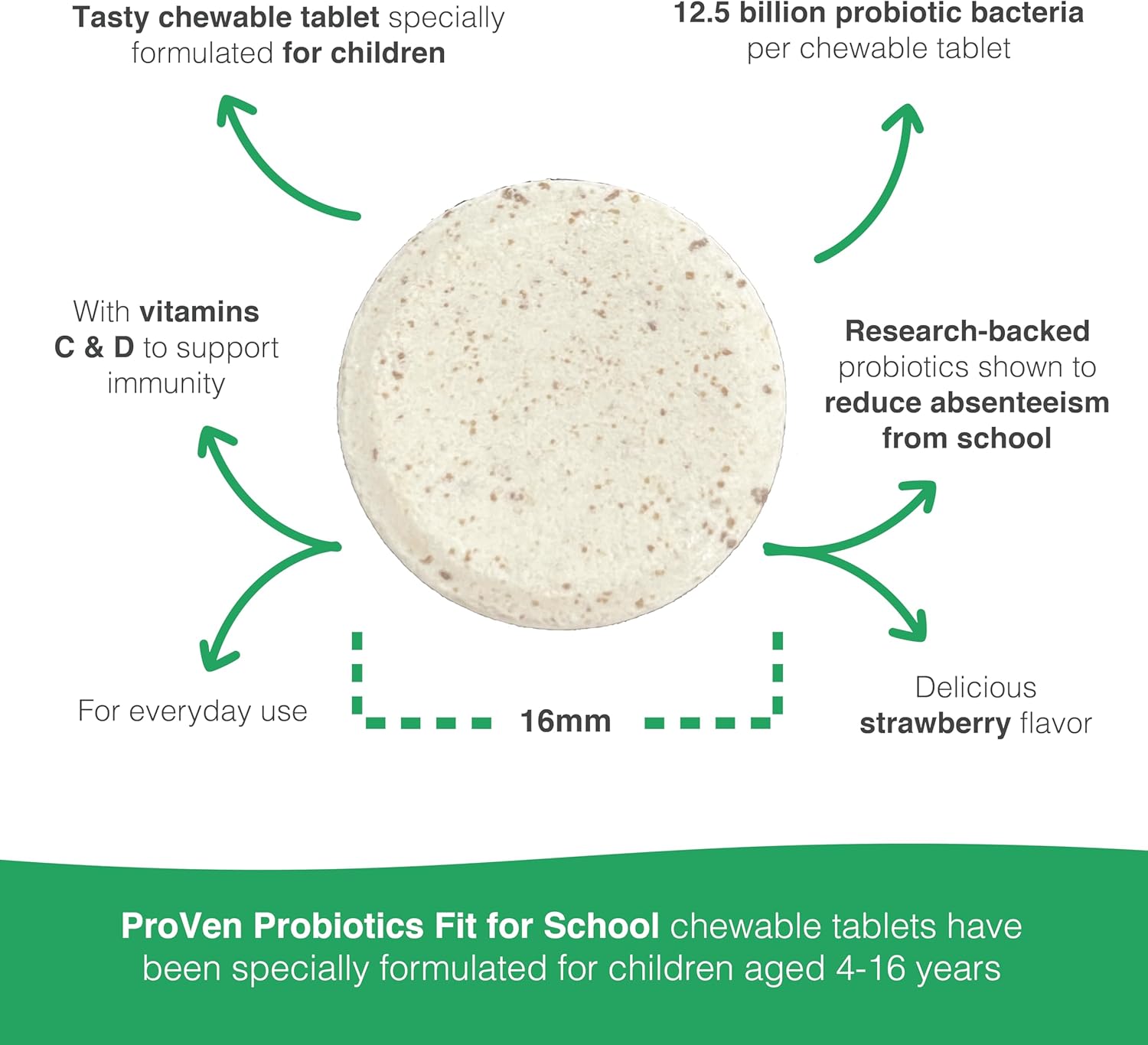 Tasty chewable tablet specially formulated for children

12.5 billion probiotic bacteria per chewable tablet

With vitamins C & D to support immunity

Research-backed probiotics shown to reduce absenteeism from school

For everyday use

16mm

Delicious strawberry flavor

ProVen Probiotics Fit for School chewable tablets have been specially formulated for children aged 4-16 years